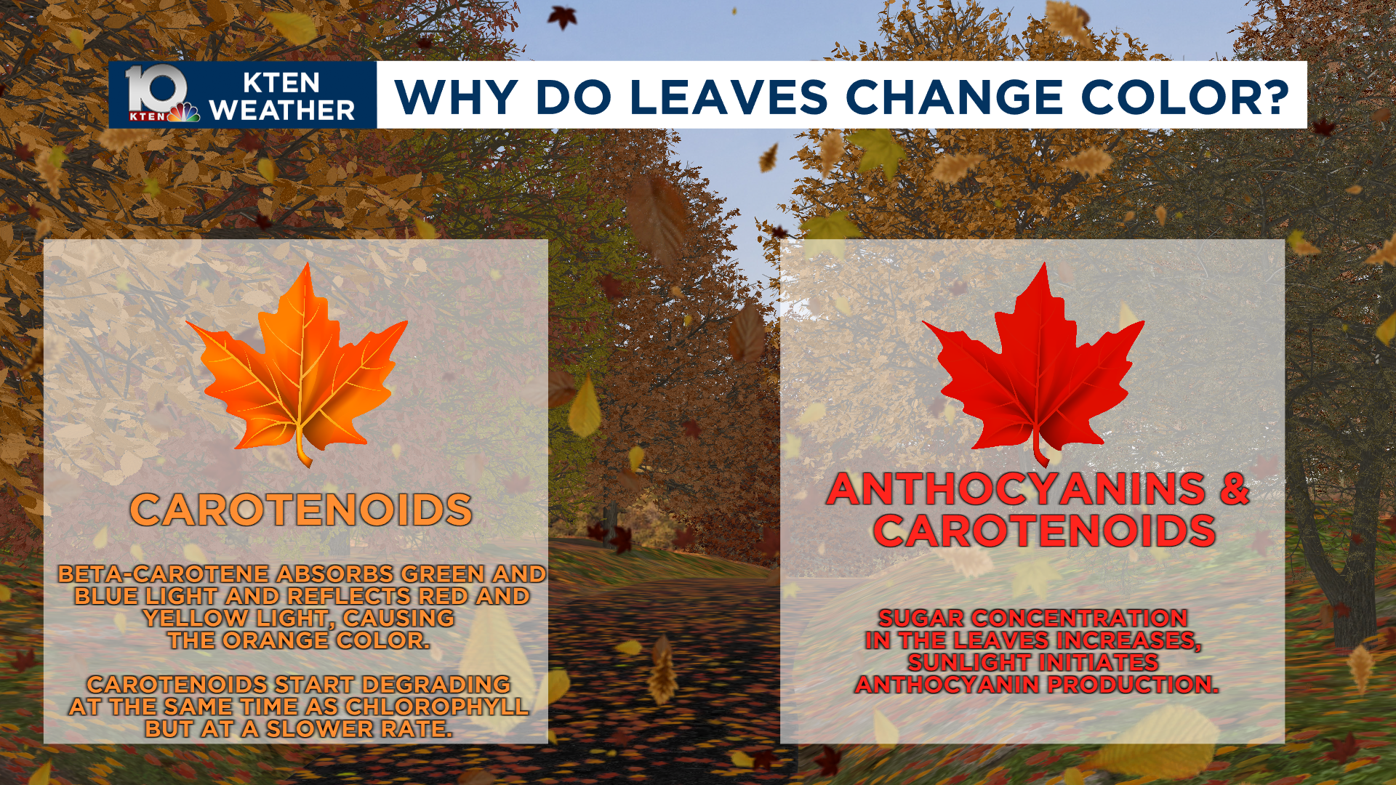 10 KTEN
KTEN WEATHER

WHY DO LEAVES CHANGE COLOR?

CAROTENOIDS

BETA-CAROTENE ABSORBS GREEN AND BLUE LIGHT AND REFLECTS RED AND YELLOW LIGHT, CAUSING THE ORANGE COLOR.

CAROTENOIDS START DEGRADING AT THE SAME TIME AS CHLOROPHYLL BUT AT A SLOWER RATE.

ANTHOCYANINS & CAROTENOIDS

SUGAR CONCENTRATION IN THE LEAVES INCREASES, SUNLIGHT INITIATES ANTHOCYANIN PRODUCTION.